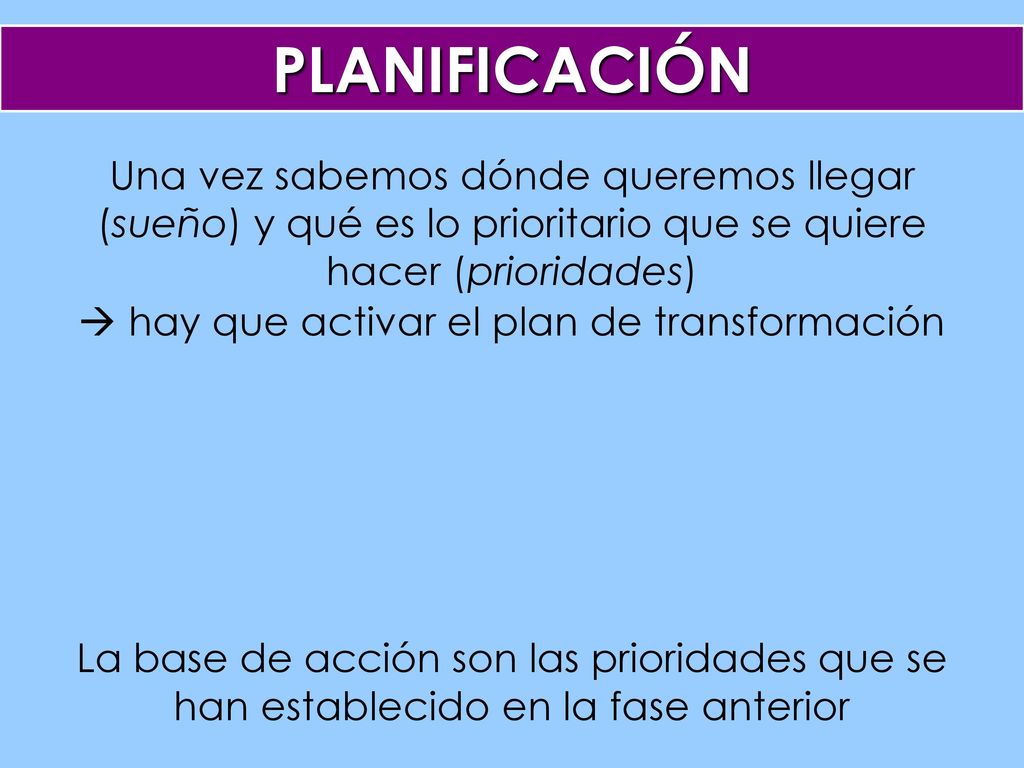 PLANIFICACIÓN

Una vez sabemos dónde queremos llegar (sueño) y qué es lo prioritario que se quiere hacer (prioridades)
→ hay que activar el plan de transformación

La base de acción son las prioridades que se han establecido en la fase anterior